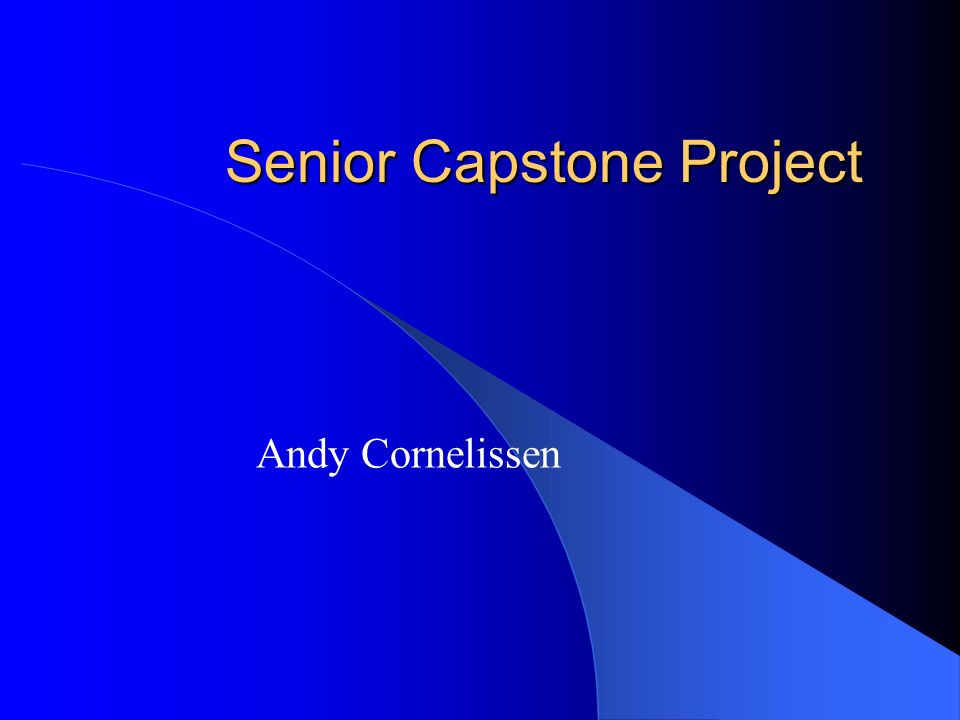 Senior Capstone Project

Andy Cornelissen